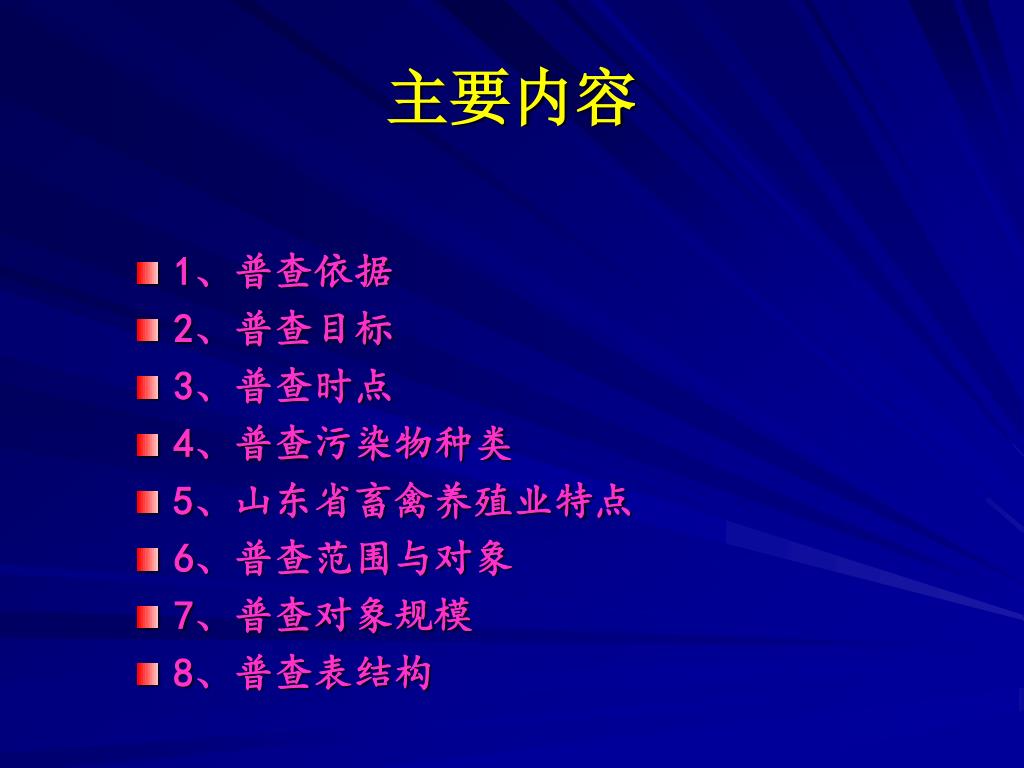 主要内容

1、普查依据
2、普查目标
3、普查时点
4、普查污染物种类
5、山东省畜禽养殖业特点
6、普查范围与对象
7、普查对象规模
8、普查表结构